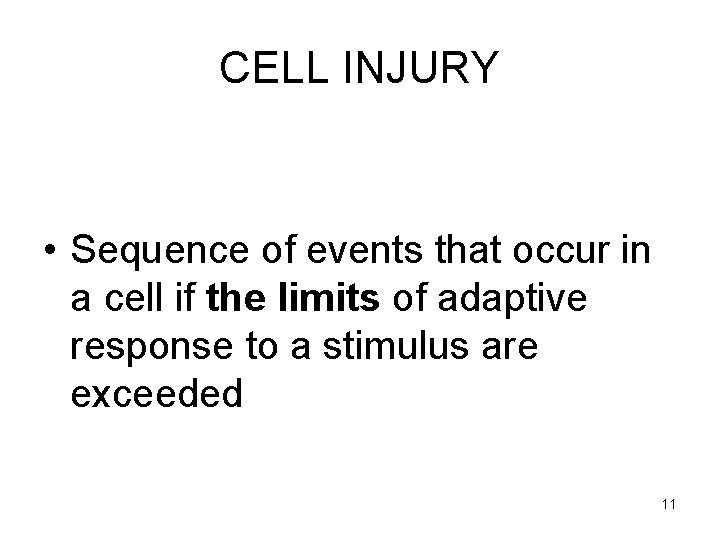 CELL INJURY

• Sequence of events that occur in a cell if the limits of adaptive response to a stimulus are exceeded

11